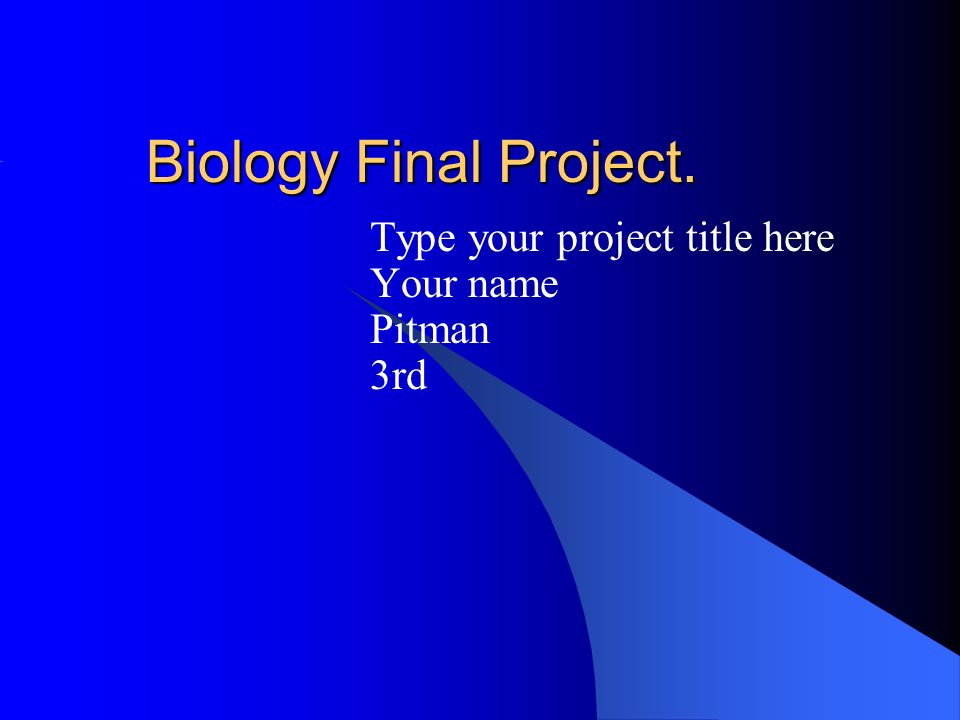 Biology Final Project.

Type your project title here
Your name
Pitman
3rd